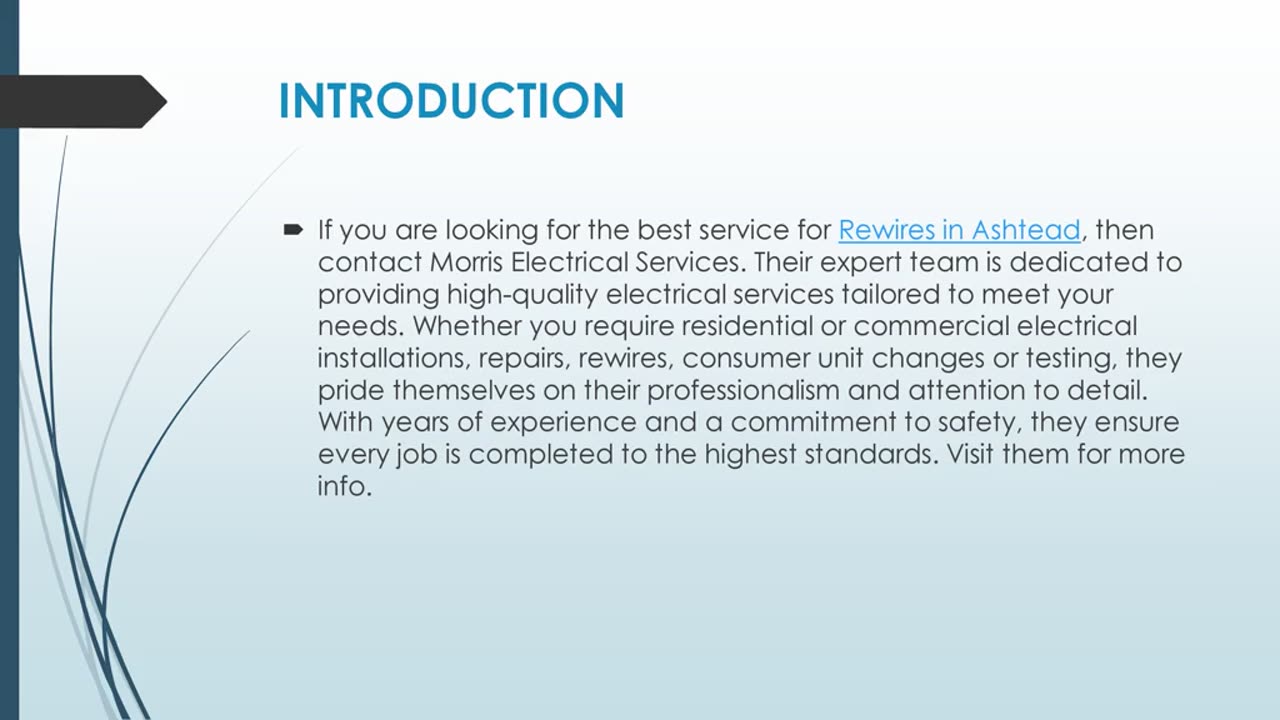 INTRODUCTION

If you are looking for the best service for Rewires in Ashtead, then contact Morris Electrical Services. Their expert team is dedicated to providing high-quality electrical services tailored to meet your needs. Whether you require residential or commercial electrical installations, repairs, rewires, consumer unit changes or testing, they pride themselves on their professionalism and attention to detail. With years of experience and a commitment to safety, they ensure every job is completed to the highest standards. Visit them for more info.